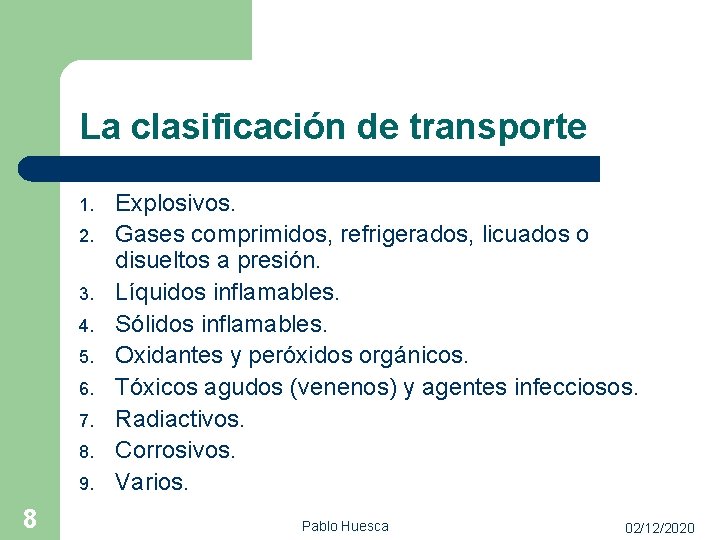 La clasificación de transporte

1. Explosivos.
2. Gases comprimidos, refrigerados, licuados o disueltos a presión.
3. Líquidos inflamables.
4. Sólidos inflamables.
5. Oxidantes y peróxidos orgánicos.
6. Tóxicos agudos (venenos) y agentes infecciosos.
7. Radiactivos.
8. Corrosivos.
9. Varios.

8

Pablo Huesca

02/12/2020